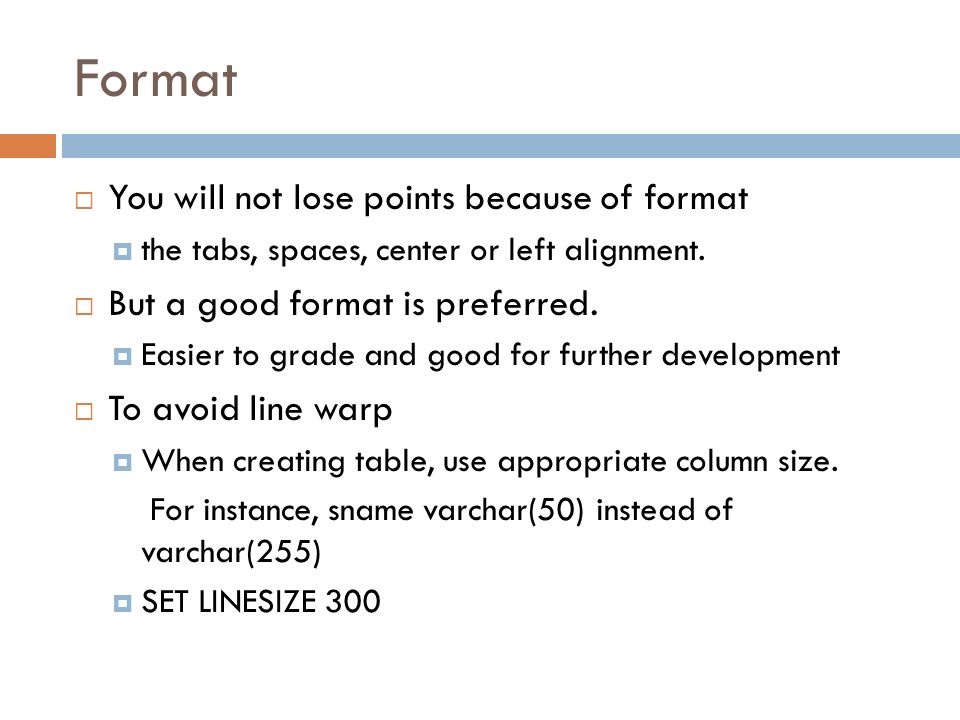 Format

You will not lose points because of format

the tabs, spaces, center or left alignment.

But a good format is preferred.

Easier to grade and good for further development

To avoid line warp

When creating table, use appropriate column size. For instance, sname varchar(50) instead of varchar(255)

SET LINESIZE 300